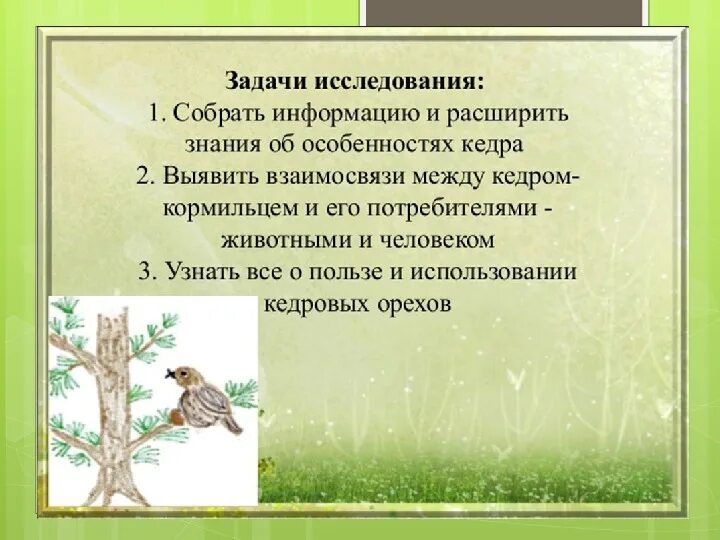 Задачи исследования:
1. Собрать информацию и расширить знания об особенностях кедра
2. Выявить взаимосвязи между кедром-кормильцем и его потребителями - животными и человеком
3. Узнать все о пользе и использовании кедровых орехов